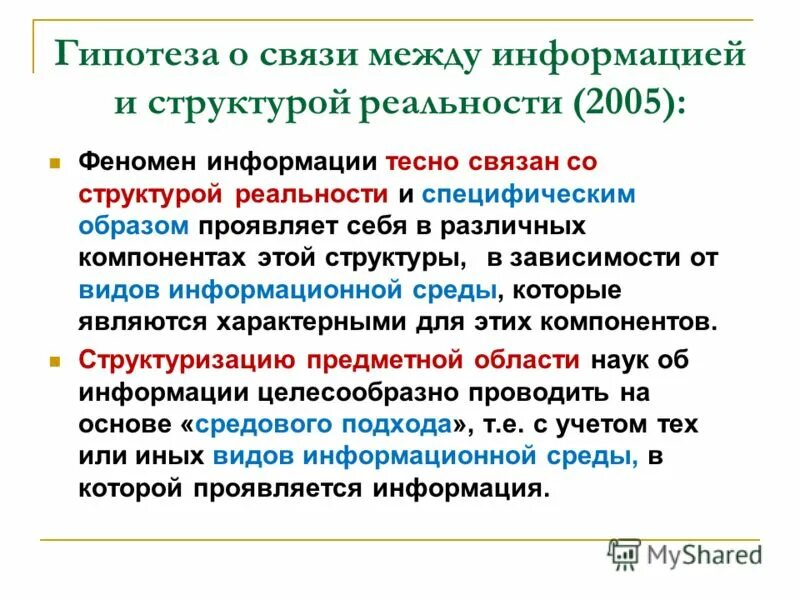 Гипотеза о связи между информацией и структурой реальности (2005):

Феномен информации тесно связан со структурой реальности и специфическим образом проявляет себя в различных компонентах этой структуры, в зависимости от видов информационной среды, которые являются характерными для этих компонентов.

Структуризацию предметной области наук об информации целесообразно проводить на основе «средового подхода», т.е. с учетом тех или иных видов информационной среды, в которой проявляется информация.

MyShared